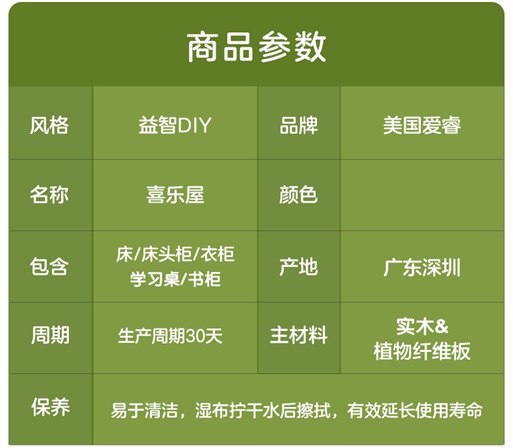 商品参数

| 风格 | 益智DIY | 品牌 | 美国爱睿 |
|---|---|---|---|
| 名称 | 喜乐屋 | 颜色 | |
| 包含 | 床/床头柜/衣柜 学习桌/书柜 | 产地 | 广东深圳 |
| 周期 | 生产周期30天 | 主材料 | 实木& 植物纤维板 |
| 保养 | 易于清洁，湿布拧干水后擦拭，有效延长使用寿命 | | |